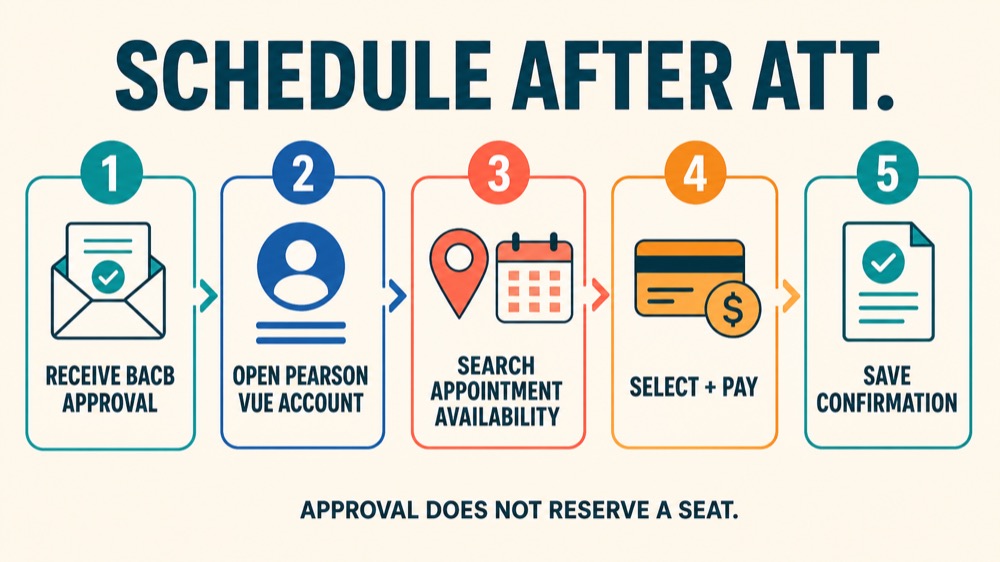 SCHEDULE AFTER ATT.

1
RECEIVE BACB APPROVAL

2
OPEN PEARSON VUE ACCOUNT

3
SEARCH APPOINTMENT AVAILABILITY

4
SELECT + PAY

5
SAVE CONFIRMATION

APPROVAL DOES NOT RESERVE A SEAT.